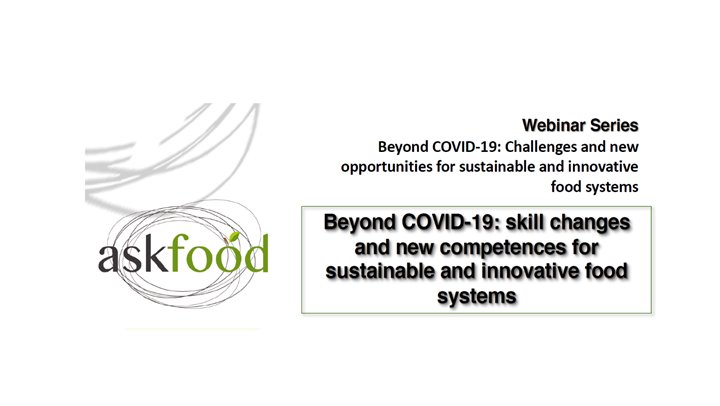 askfood

Webinar Series
Beyond COVID-19: Challenges and new opportunities for sustainable and innovative food systems

Beyond COVID-19: skill changes and new competences for sustainable and innovative food systems